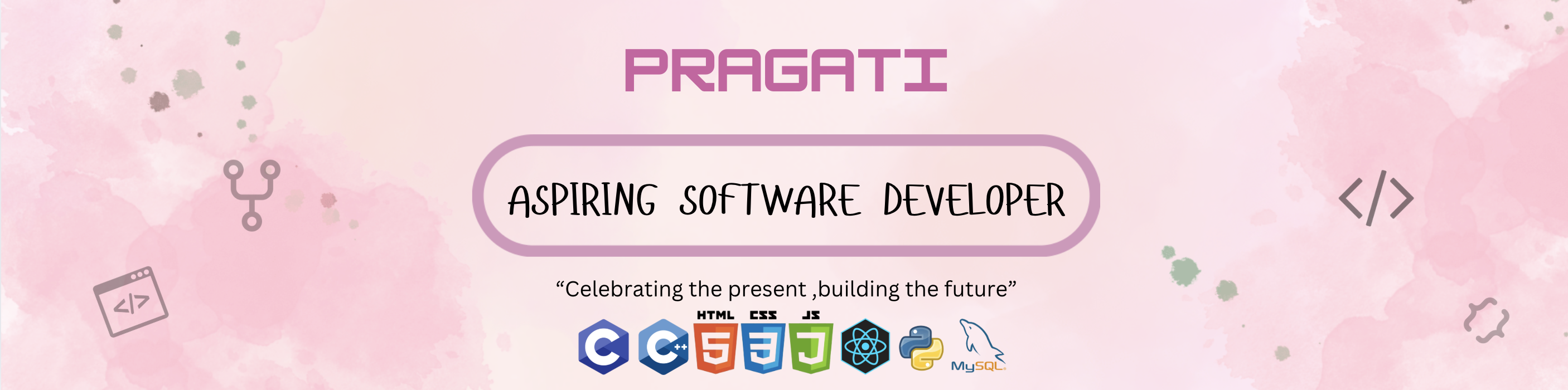 PRAGATI

ASPIRING SOFTWARE DEVELOPER

</>

</>

“Celebrating the present ,building the future”

C C++ HTML 5 CSS 3 JS J MySQL